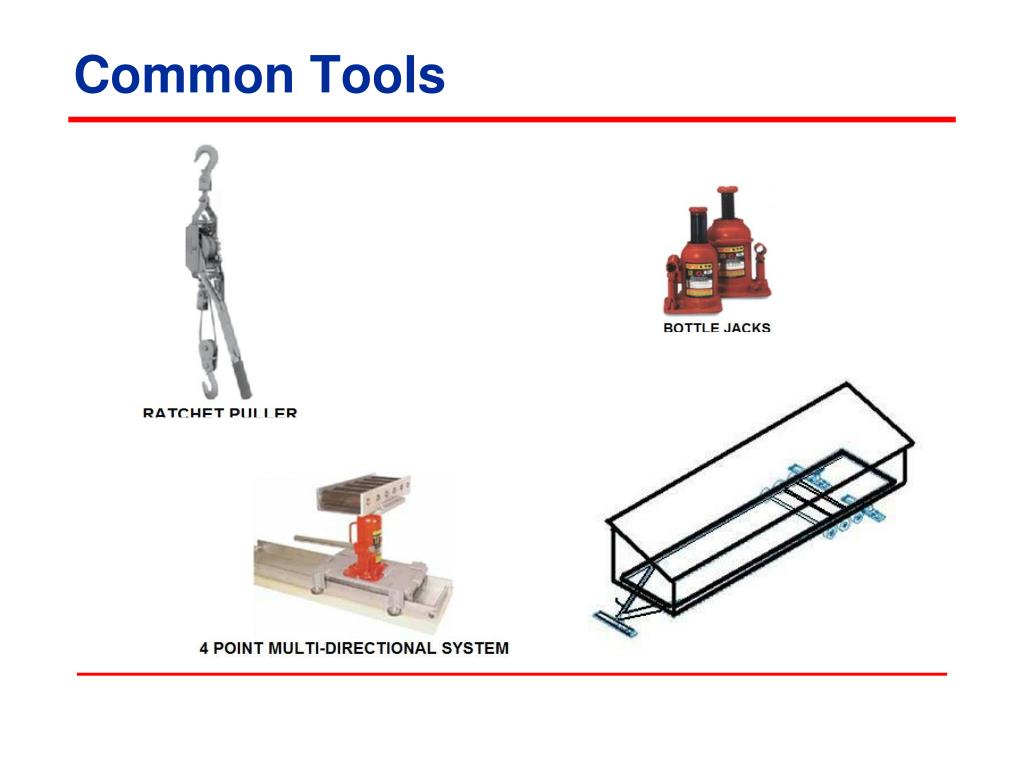 Common Tools

RATCHET PULLER

BOTTLE JACKS

4 POINT MULTI-DIRECTIONAL SYSTEM